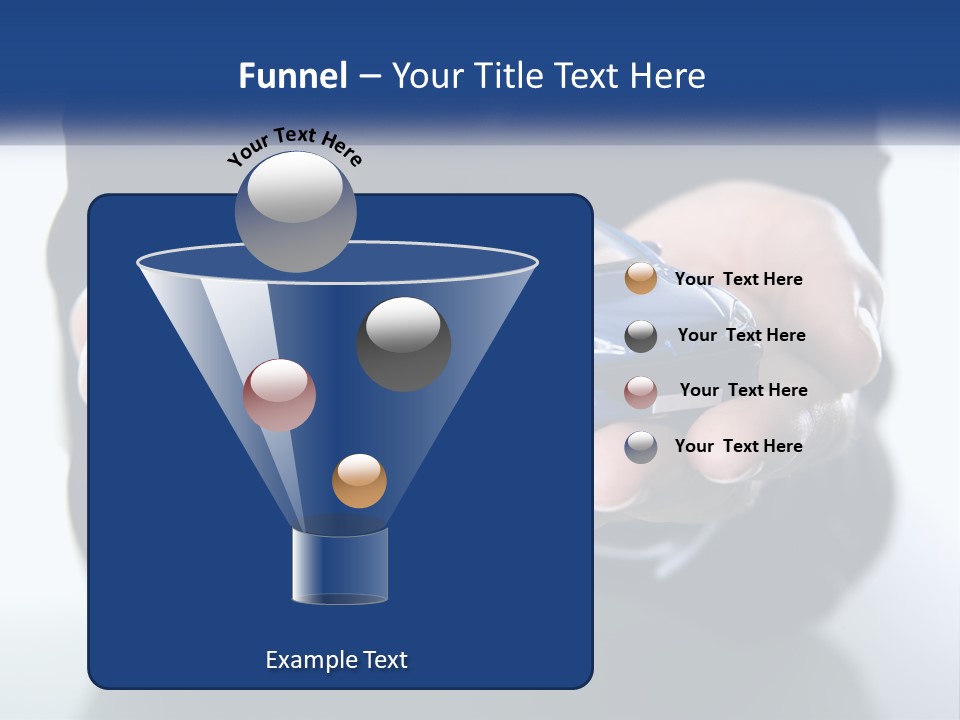 Funnel – Your Title Text Here

Your Text Here

Your Text Here

Your Text Here

Your Text Here

Your Text Here

Example Text